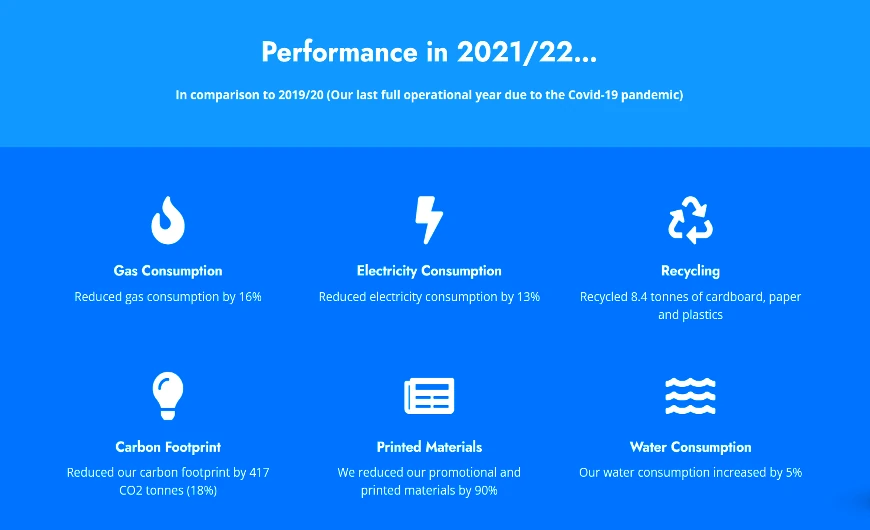 Performance in 2021/22...

In comparison to 2019/20 (Our last full operational year due to the Covid-19 pandemic)

Gas Consumption

Reduced gas consumption by 16%

Electricity Consumption

Reduced electricity consumption by 13%

Recycling

Recycled 8.4 tonnes of cardboard, paper and plastics

Carbon Footprint

Reduced our carbon footprint by 417 CO2 tonnes (18%)

Printed Materials

We reduced our promotional and printed materials by 90%

Water Consumption

Our water consumption increased by 5%